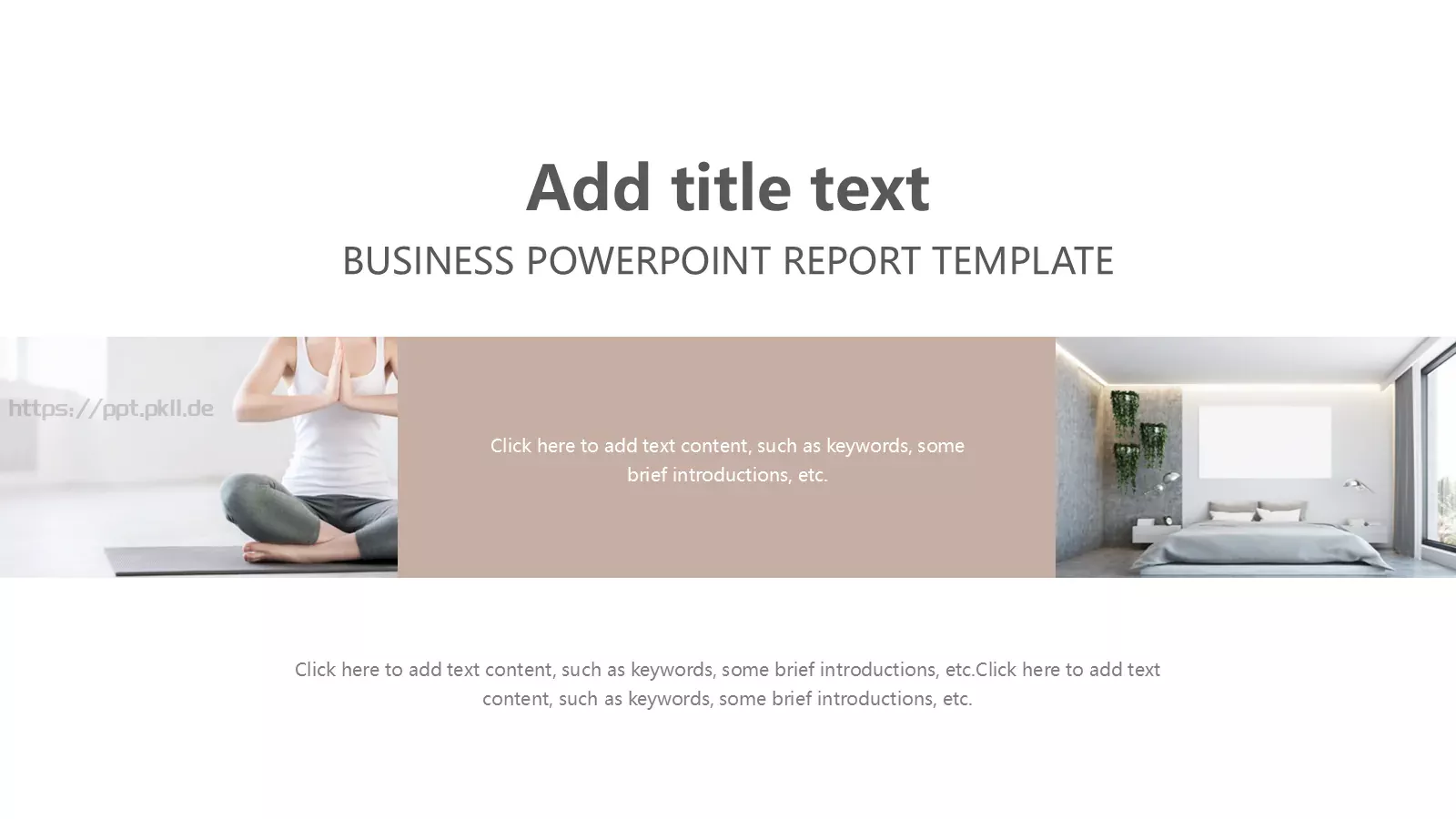 Add title text

BUSINESS POWERPOINT REPORT TEMPLATE

https://ppt.pkll.de

Click here to add text content, such as keywords, some brief introductions, etc.

Click here to add text content, such as keywords, some brief introductions, etc.Click here to add text content, such as keywords, some brief introductions, etc.